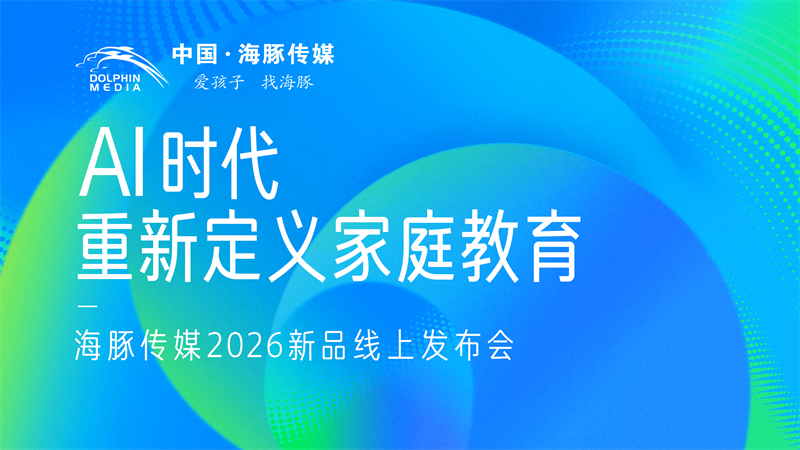 DOLPHIN MEDIA

中国·海豚传媒
爱孩子 找海豚

AI时代
重新定义家庭教育

海豚传媒2026新品线上发布会